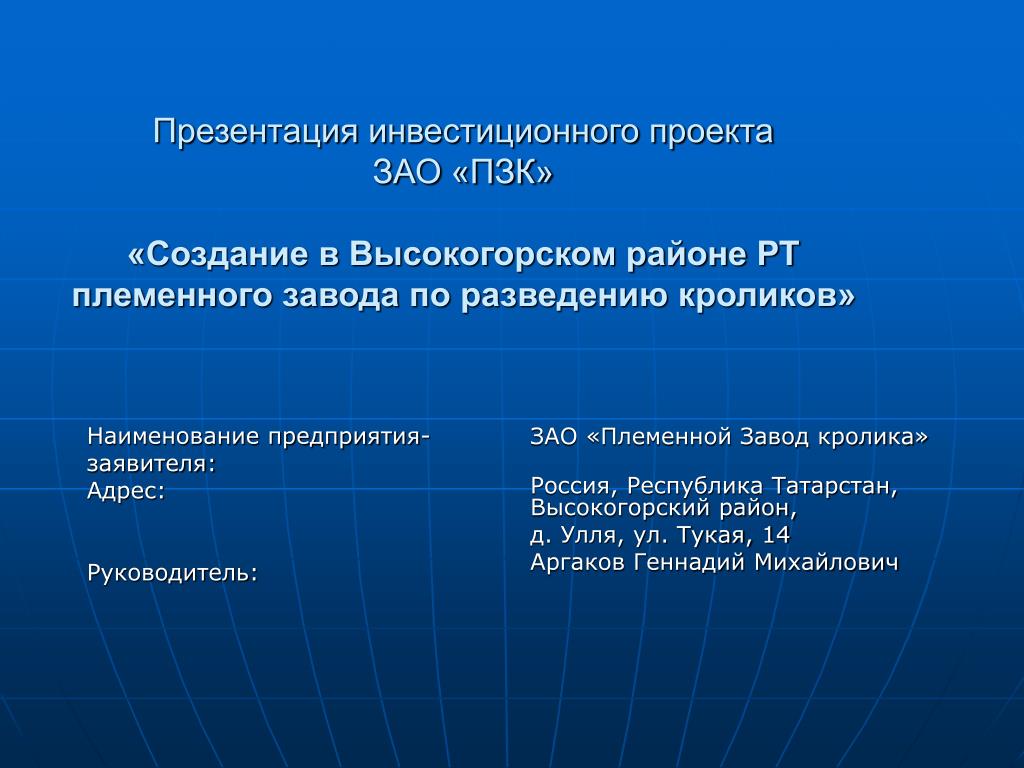 Презентация инвестиционного проекта
ЗАО «ПЗК»

«Создание в Высокогорском районе РТ племенного завода по разведению кроликов»

Наименование предприятия-заявителя:
Адрес:

Руководитель:

ЗАО «Племенной Завод кролика»

Россия, Республика Татарстан, Высокогорский район,
д. Улля, ул. Тукая, 14
Аргаков Геннадий Михайлович